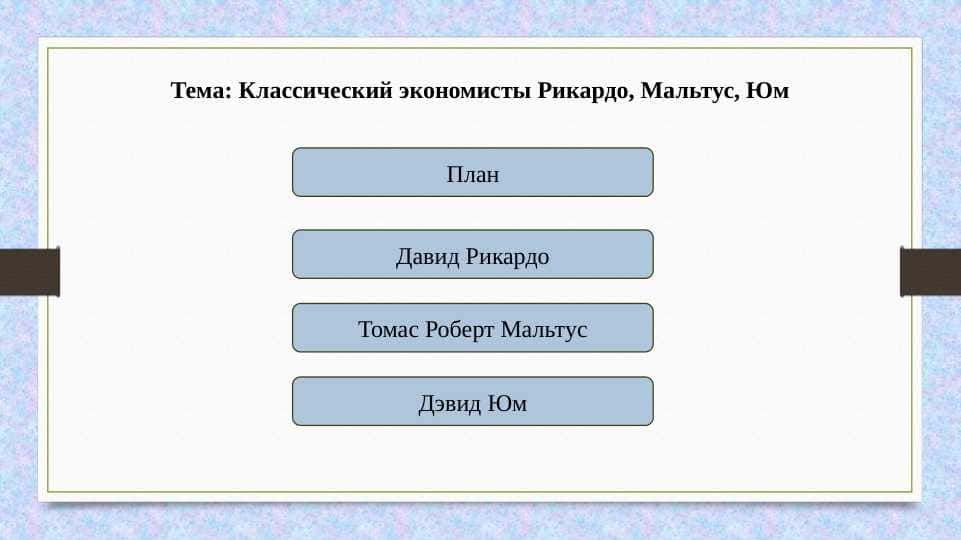 Тема: Классический экономисты Рикардо, Мальтус, Юм

План

Давид Рикардо

Томас Роберт Мальтус

Дэвид Юм